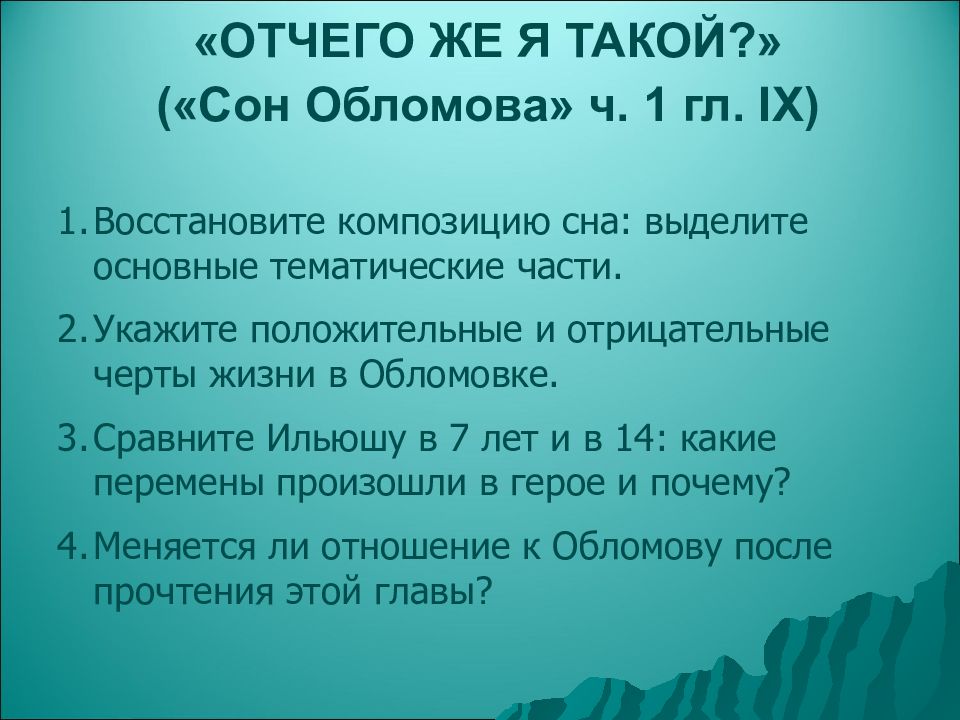 «ОТЧЕГО ЖЕ Я ТАКОЙ?»
(«Сон Обломова» ч. 1 гл. IX)

1. Восстановите композицию сна: выделите основные тематические части.

2. Укажите положительные и отрицательные черты жизни в Обломовке.

3. Сравните Ильюшу в 7 лет и в 14: какие перемены произошли в герое и почему?

4. Меняется ли отношение к Обломову после прочтения этой главы?